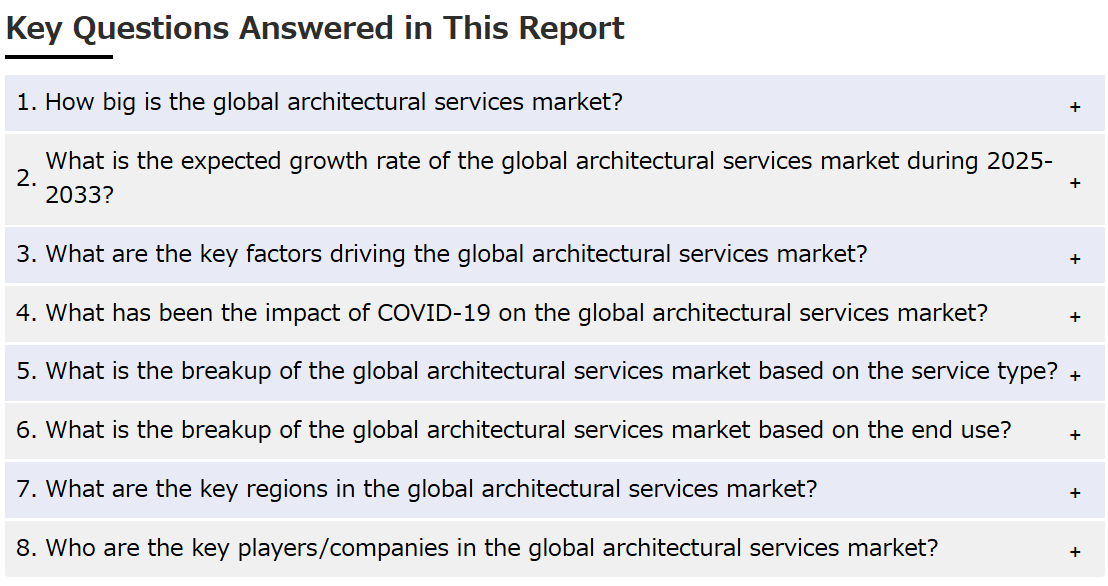 Key Questions Answered in This Report

1. How big is the global architectural services market? +

2. What is the expected growth rate of the global architectural services market during 2025-2033? +

3. What are the key factors driving the global architectural services market? +

4. What has been the impact of COVID-19 on the global architectural services market? +

5. What is the breakup of the global architectural services market based on the service type? +

6. What is the breakup of the global architectural services market based on the end use? +

7. What are the key regions in the global architectural services market? +

8. Who are the key players/companies in the global architectural services market? +